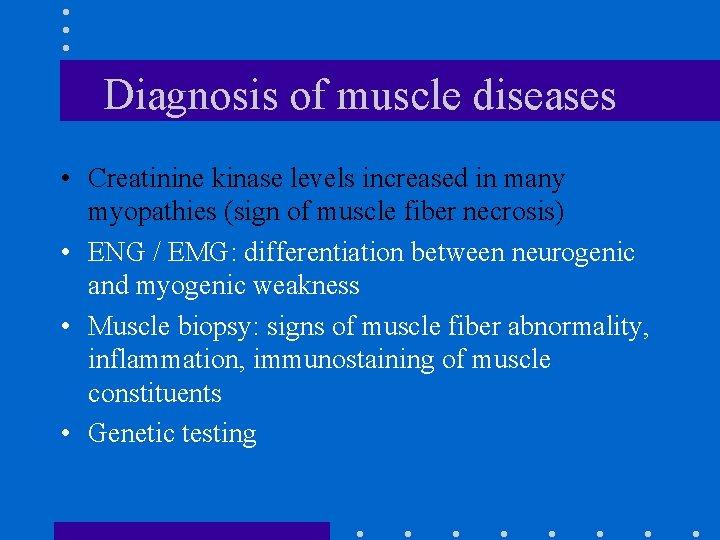 Diagnosis of muscle diseases

• Creatinine kinase levels increased in many myopathies (sign of muscle fiber necrosis)
• ENG / EMG: differentiation between neurogenic and myogenic weakness
• Muscle biopsy: signs of muscle fiber abnormality, inflammation, immunostaining of muscle constituents
• Genetic testing